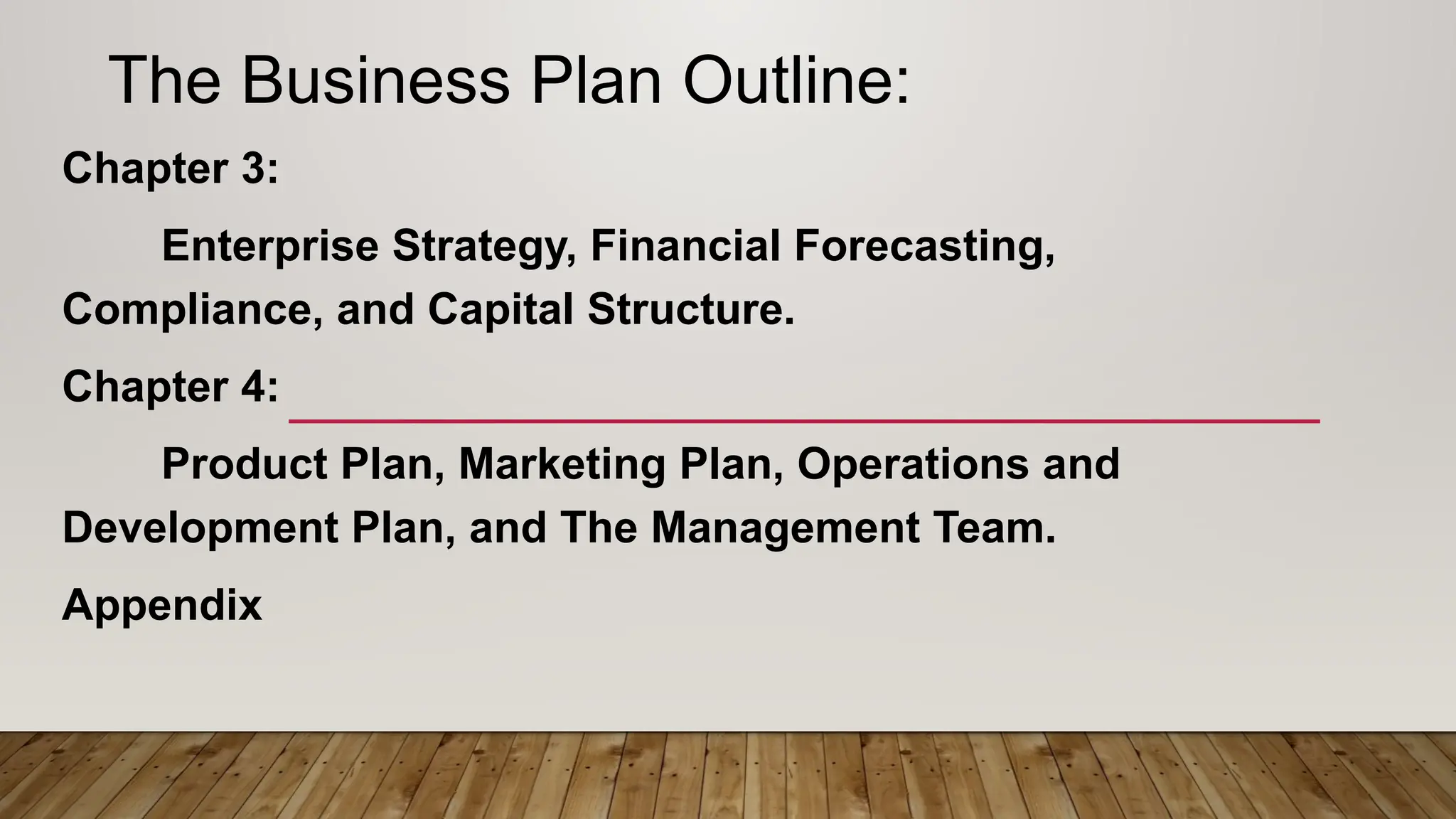 The Business Plan Outline:

Chapter 3:

Enterprise Strategy, Financial Forecasting, Compliance, and Capital Structure.

Chapter 4:

Product Plan, Marketing Plan, Operations and Development Plan, and The Management Team.

Appendix